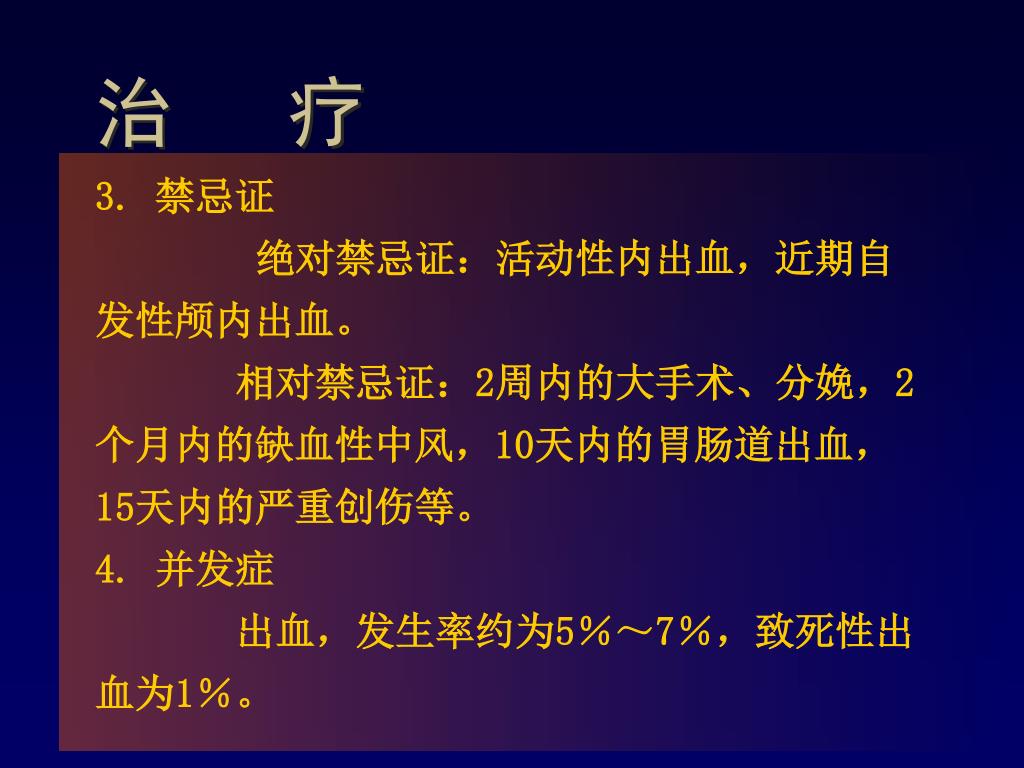 治　疗

3. 禁忌证

绝对禁忌证：活动性内出血，近期自发性颅内出血。

相对禁忌证：2周内的大手术、分娩，2个月内的缺血性中风，10天内的胃肠道出血，15天内的严重创伤等。

4. 并发症

出血，发生率约为5%～7%，致死性出血为1%。